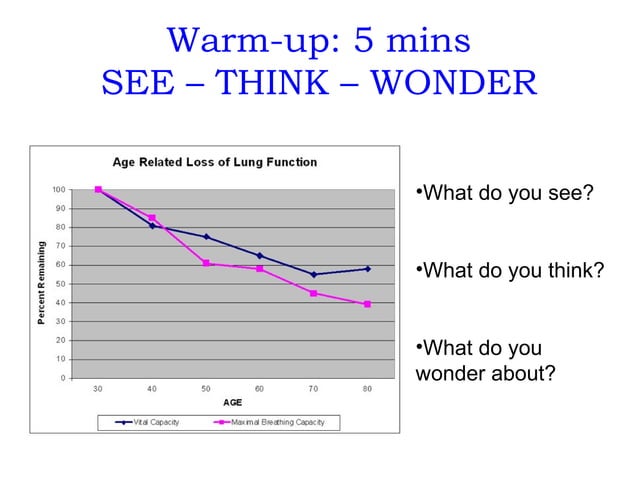 Warm-up: 5 mins
SEE – THINK – WONDER

Age Related Loss of Lung Function

Percent Remaining

100
90
80
70
60
50
40
30
20
10
0

30 40 50 60 70 80

AGE

Vital Capacity
Maximal Breathing Capacity

•What do you see?

•What do you think?

•What do you wonder about?